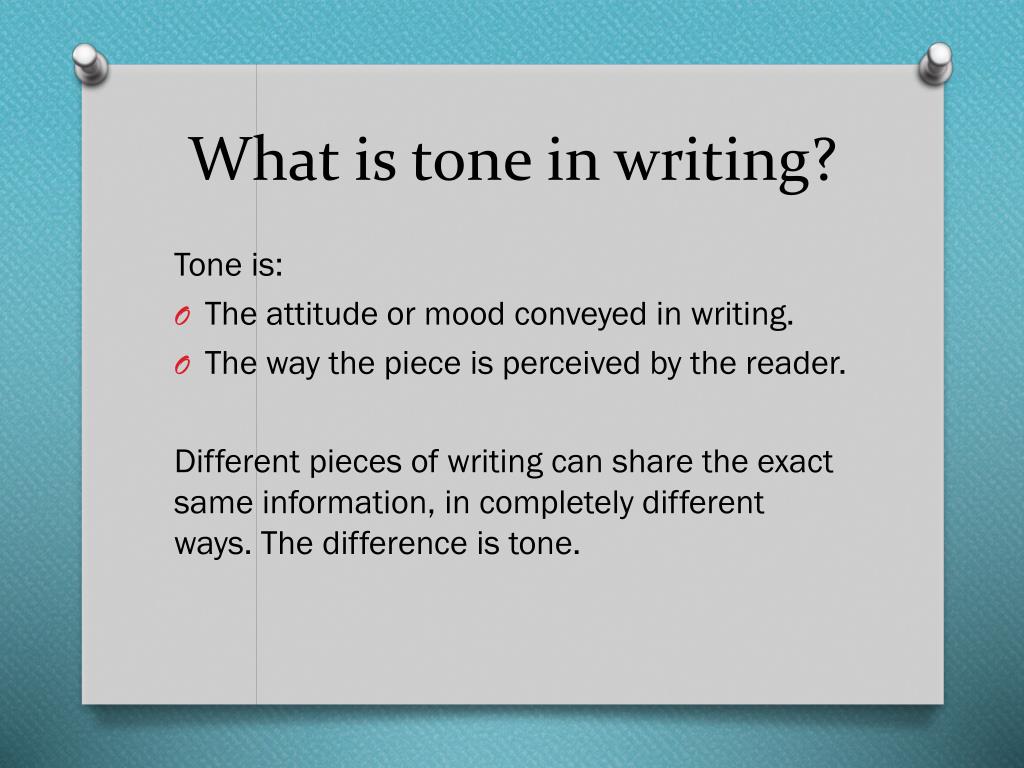 What is tone in writing?

Tone is:

O The attitude or mood conveyed in writing.

O The way the piece is perceived by the reader.

Different pieces of writing can share the exact same information, in completely different ways. The difference is tone.